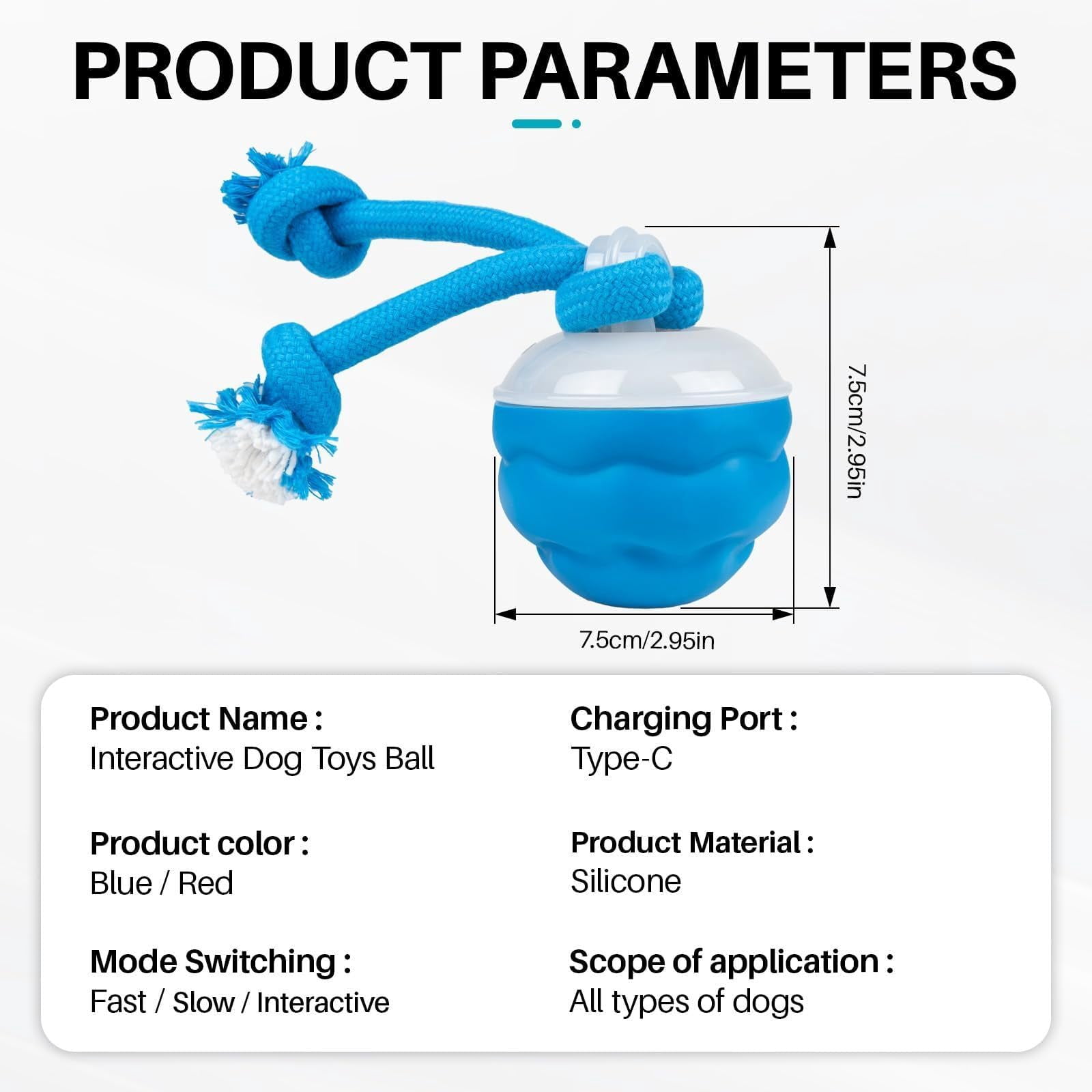 PRODUCT PARAMETERS

7.5cm/2.95in

7.5cm/2.95in

Product Name :
Interactive Dog Toys Ball

Product color :
Blue / Red

Mode Switching :
Fast / Slow / Interactive

Charging Port :
Type-C

Product Material :
Silicone

Scope of application :
All types of dogs